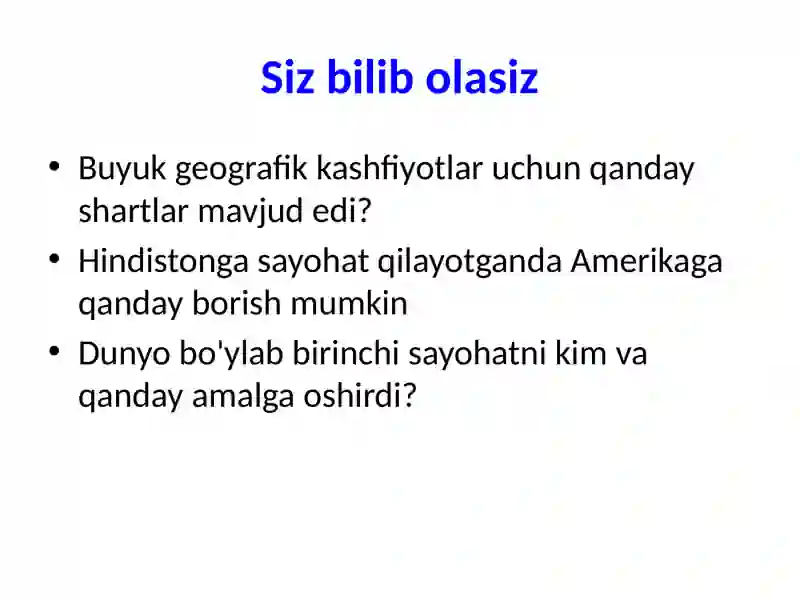 Siz bilib olasiz

• Buyuk geografik kashfiyotlar uchun qanday shartlar mavjud edi?
• Hindistonga sayohat qilayotganda Amerikaga qanday borish mumkin
• Dunyo bo'ylab birinchi sayohatni kim va qanday amalga oshirdi?